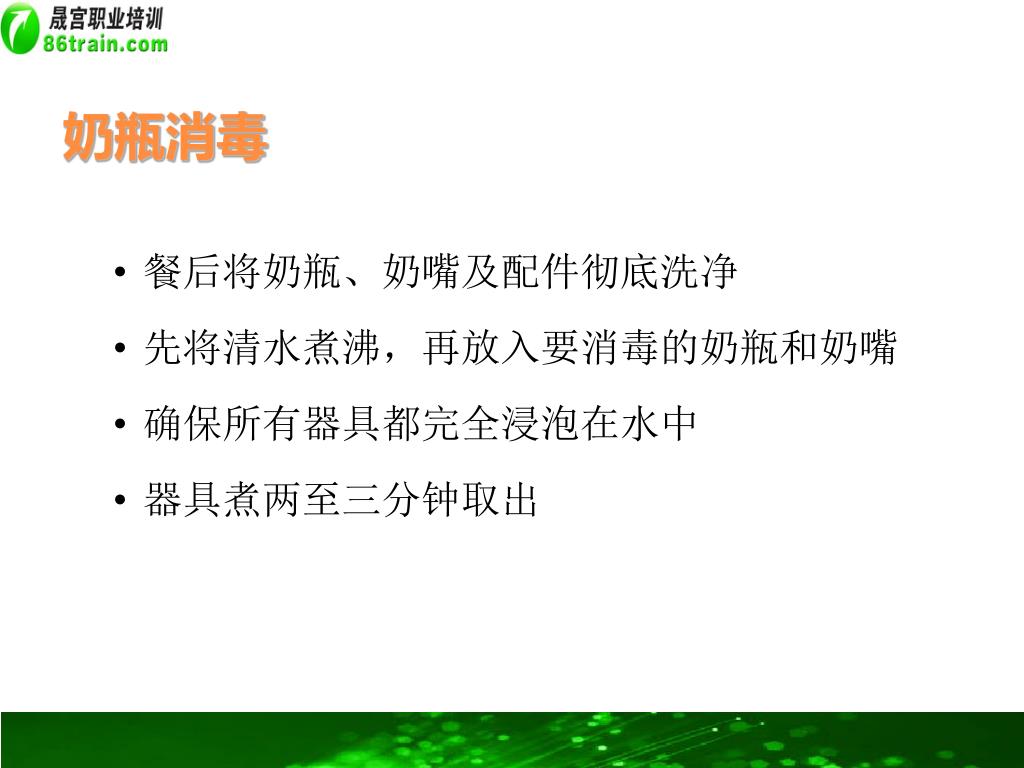 晟宫职业培训
86train.com

奶瓶消毒

• 餐后将奶瓶、奶嘴及配件彻底洗净
• 先将清水煮沸，再放入要消毒的奶瓶和奶嘴
• 确保所有器具都完全浸泡在水中
• 器具煮两至三分钟取出